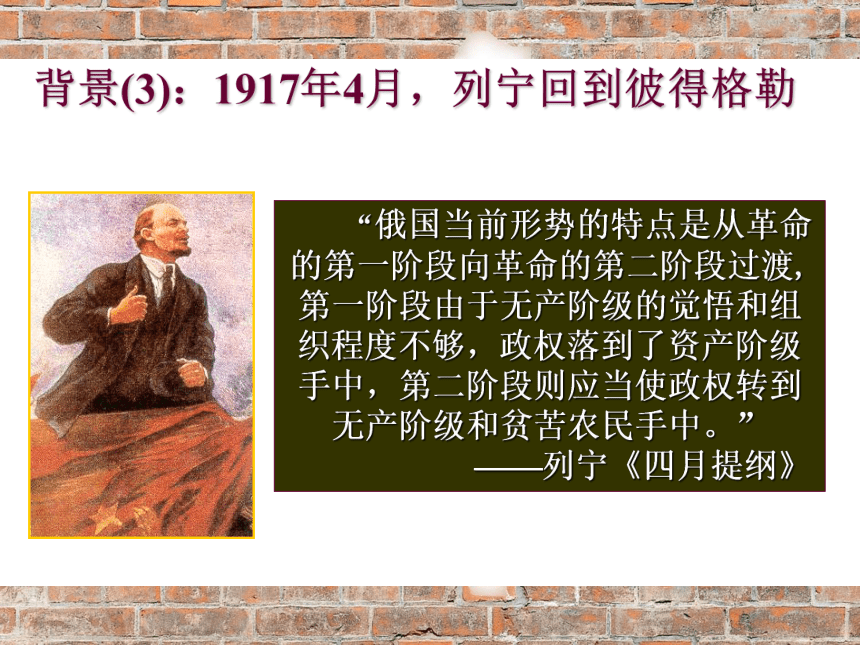 背景(3)：1917年4月，列宁回到彼得格勒

“俄国当前形势的特点是从革命的第一阶段向革命的第二阶段过渡，第一阶段由于无产阶级的觉悟和组织程度不够，政权落到了资产阶级手中，第二阶段则应当使政权转到无产阶级和贫苦农民手中。”
——列宁《四月提纲》